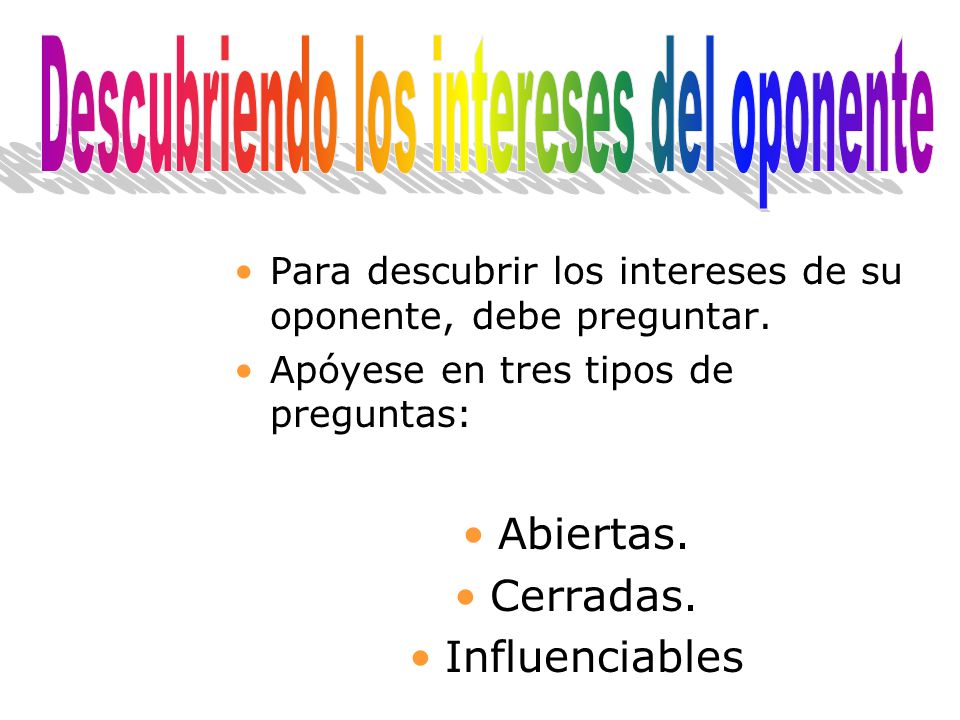 Descubriendo los intereses del oponente

• Para descubrir los intereses de su oponente, debe preguntar.
• Apóyese en tres tipos de preguntas:

• Abiertas.
• Cerradas.
• Influenciables